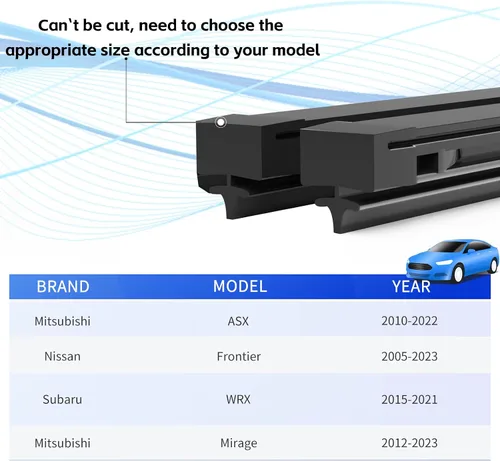 Can't be cut, need to choose the appropriate size according to your model

| BRAND | MODEL | YEAR |
|---|---|---|
| Mitsubishi | ASX | 2010-2022 |
| Nissan | Frontier | 2005-2023 |
| Subaru | WRX | 2015-2021 |
| Mitsubishi | Mirage | 2012-2023 |